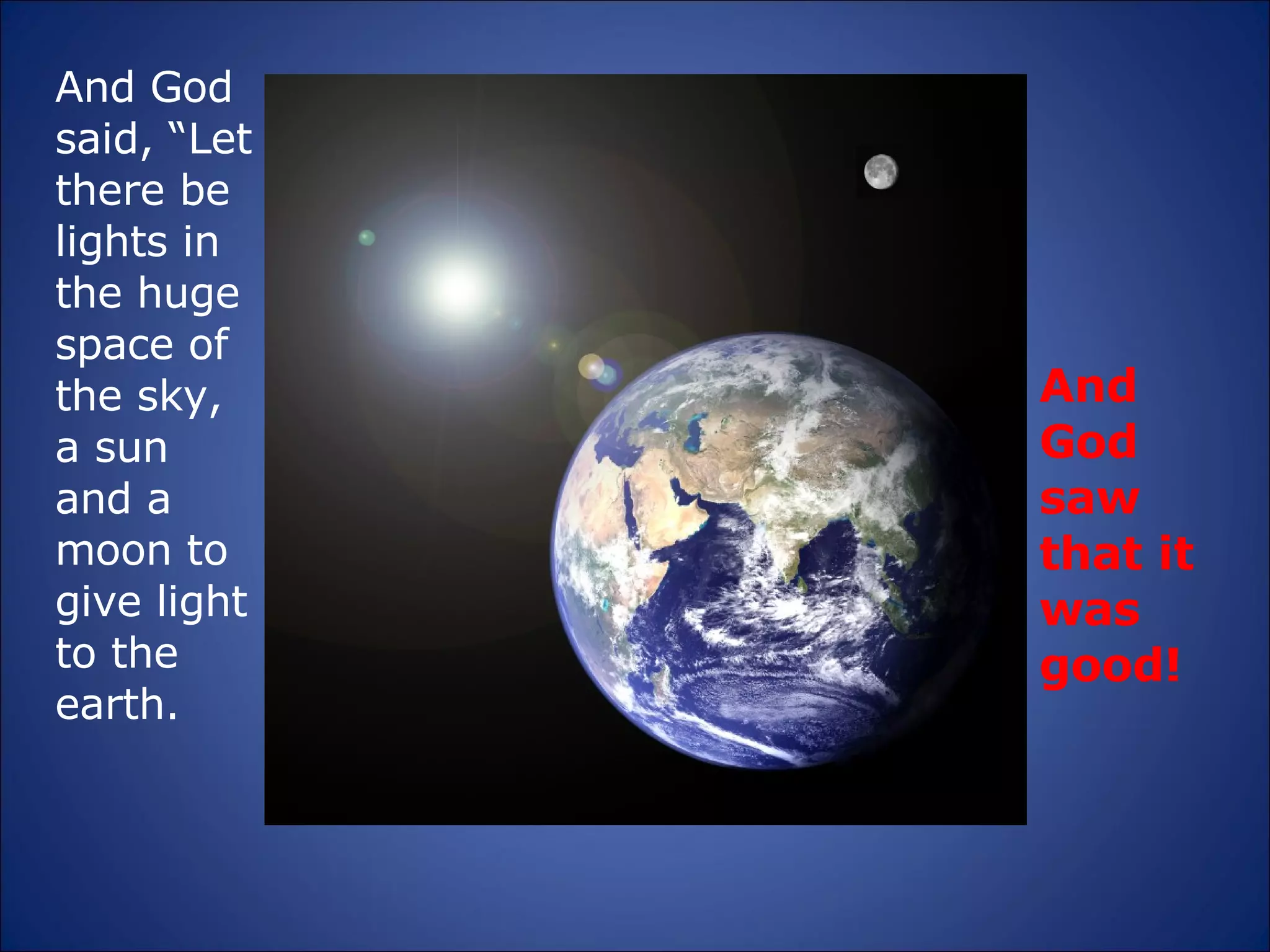 And God said, “Let there be lights in the huge space of the sky, a sun and a moon to give light to the earth.

And God saw that it was good!